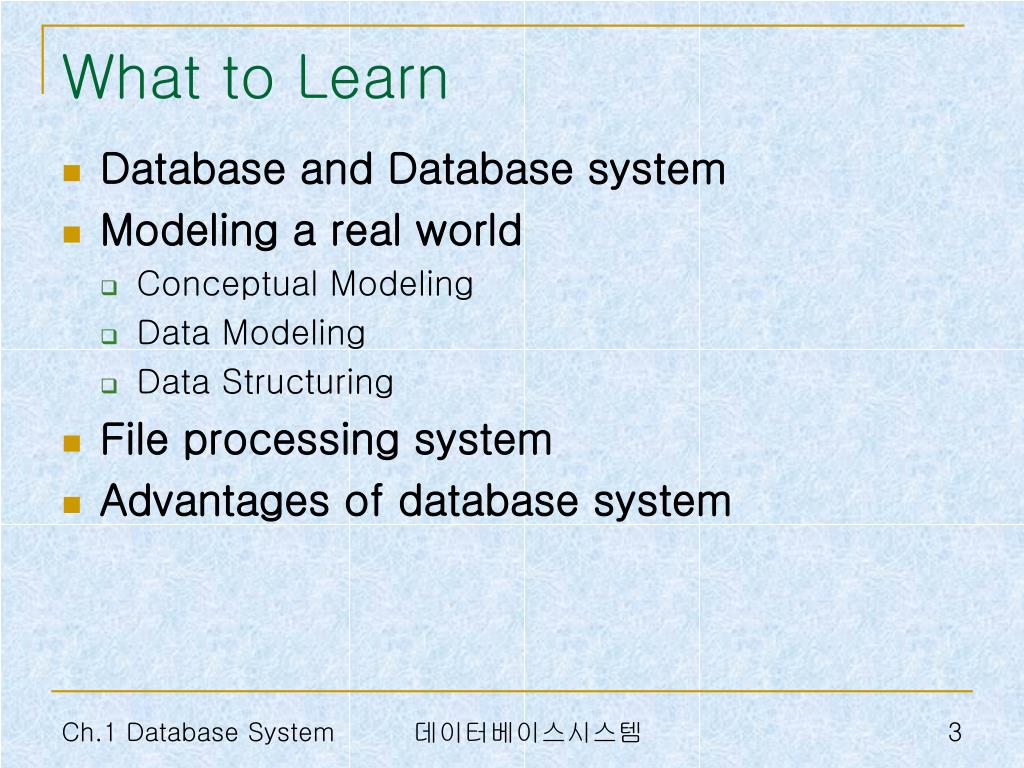 What to Learn

- Database and Database system
- Modeling a real world
  - Conceptual Modeling
  - Data Modeling
  - Data Structuring
- File processing system
- Advantages of database system

Ch.1 Database System 데이터베이스시스템 3